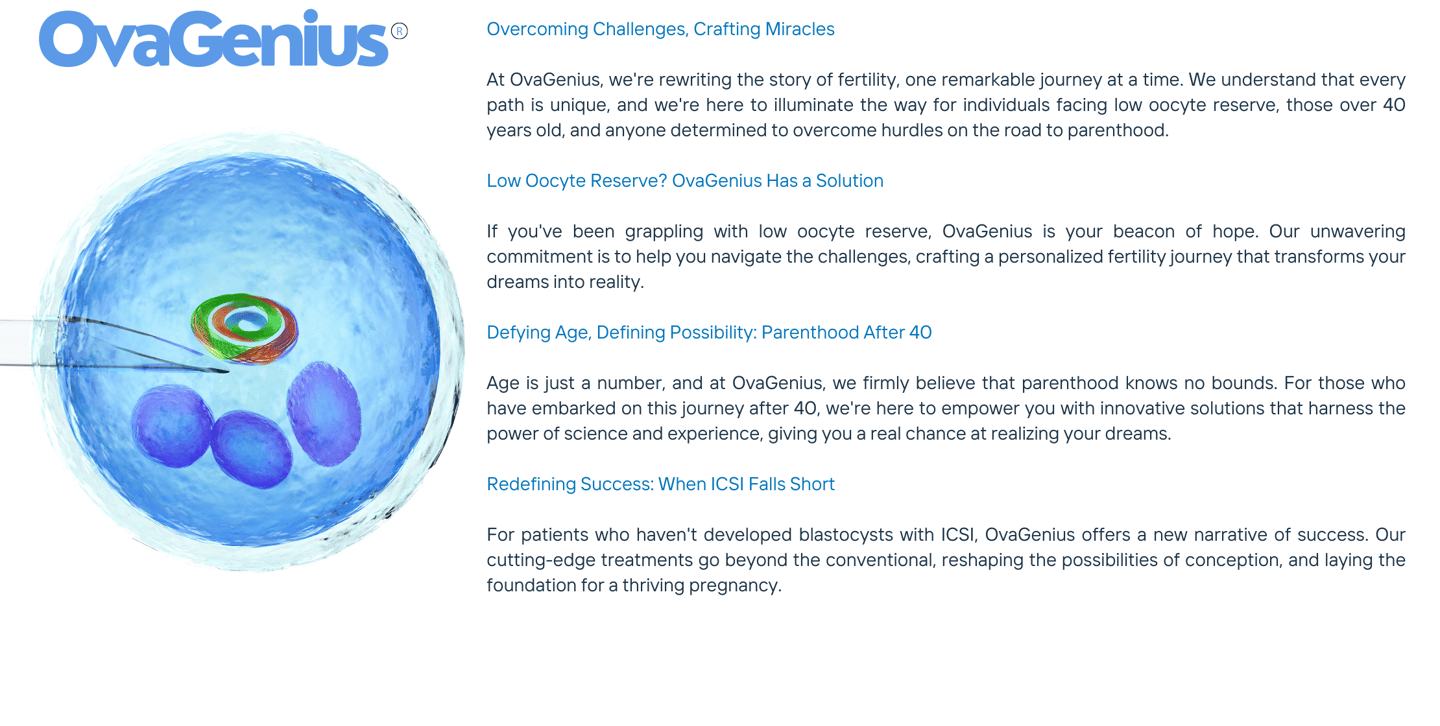 OvaGenius®

Overcoming Challenges, Crafting Miracles

At OvaGenius, we're rewriting the story of fertility, one remarkable journey at a time. We understand that every path is unique, and we're here to illuminate the way for individuals facing low oocyte reserve, those over 40 years old, and anyone determined to overcome hurdles on the road to parenthood.

Low Oocyte Reserve? OvaGenius Has a Solution

If you've been grappling with low oocyte reserve, OvaGenius is your beacon of hope. Our unwavering commitment is to help you navigate the challenges, crafting a personalized fertility journey that transforms your dreams into reality.

Defying Age, Defining Possibility: Parenthood After 40

Age is just a number, and at OvaGenius, we firmly believe that parenthood knows no bounds. For those who have embarked on this journey after 40, we're here to empower you with innovative solutions that harness the power of science and experience, giving you a real chance at realizing your dreams.

Redefining Success: When ICSI Falls Short

For patients who haven't developed blastocysts with ICSI, OvaGenius offers a new narrative of success. Our cutting-edge treatments go beyond the conventional, reshaping the possibilities of conception, and laying the foundation for a thriving pregnancy.